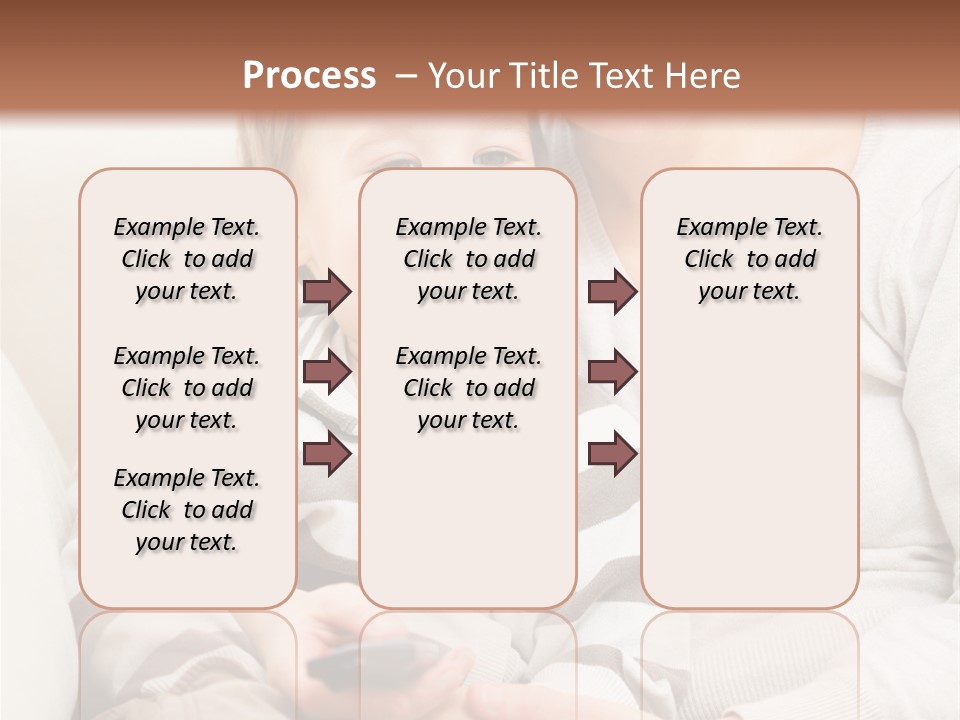 Process – Your Title Text Here

Example Text. Click to add your text.

Example Text. Click to add your text.

Example Text. Click to add your text.

Example Text. Click to add your text.

Example Text. Click to add your text.

Example Text. Click to add your text.